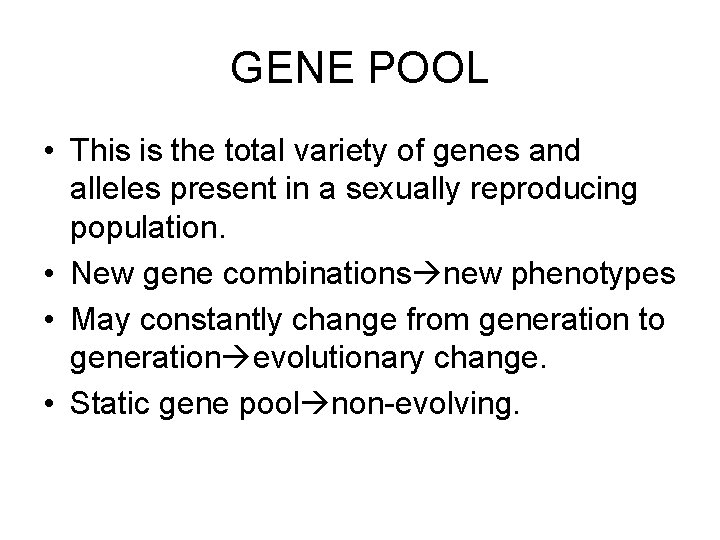 GENE POOL

• This is the total variety of genes and alleles present in a sexually reproducing population.
• New gene combinations→new phenotypes
• May constantly change from generation to generation→evolutionary change.
• Static gene pool→non-evolving.